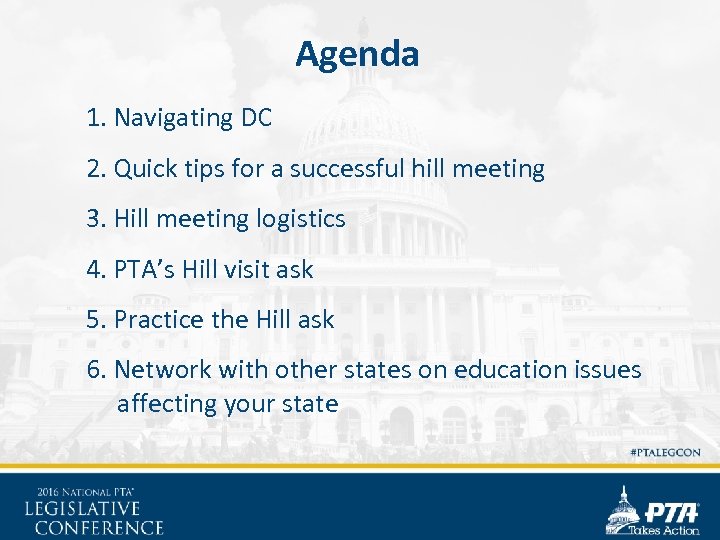 Agenda

1. Navigating DC

2. Quick tips for a successful hill meeting

3. Hill meeting logistics

4. PTA's Hill visit ask

5. Practice the Hill ask

6. Network with other states on education issues affecting your state

#PTALEGCON

2016 NATIONAL PTA® LEGISLATIVE CONFERENCE

PTA Takes Action